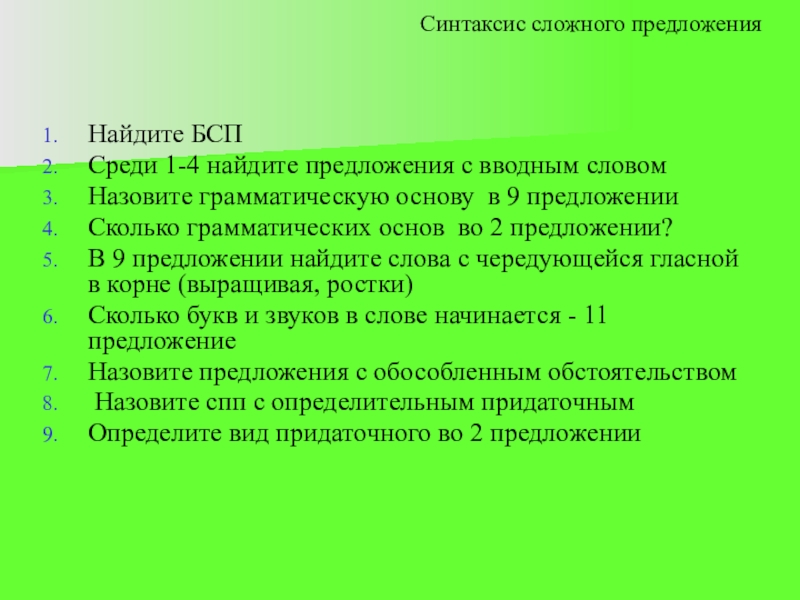 Синтаксис сложного предложения

1. Найдите БСП
2. Среди 1-4 найдите предложения с вводным словом
3. Назовите грамматическую основу в 9 предложении
4. Сколько грамматических основ во 2 предложении?
5. В 9 предложении найдите слова с чередующейся гласной в корне (выращивая, ростки)
6. Сколько букв и звуков в слове начинается - 11 предложение
7. Назовите предложения с обособленным обстоятельством
8. Назовите спп с определительным придаточным
9. Определите вид придаточного во 2 предложении